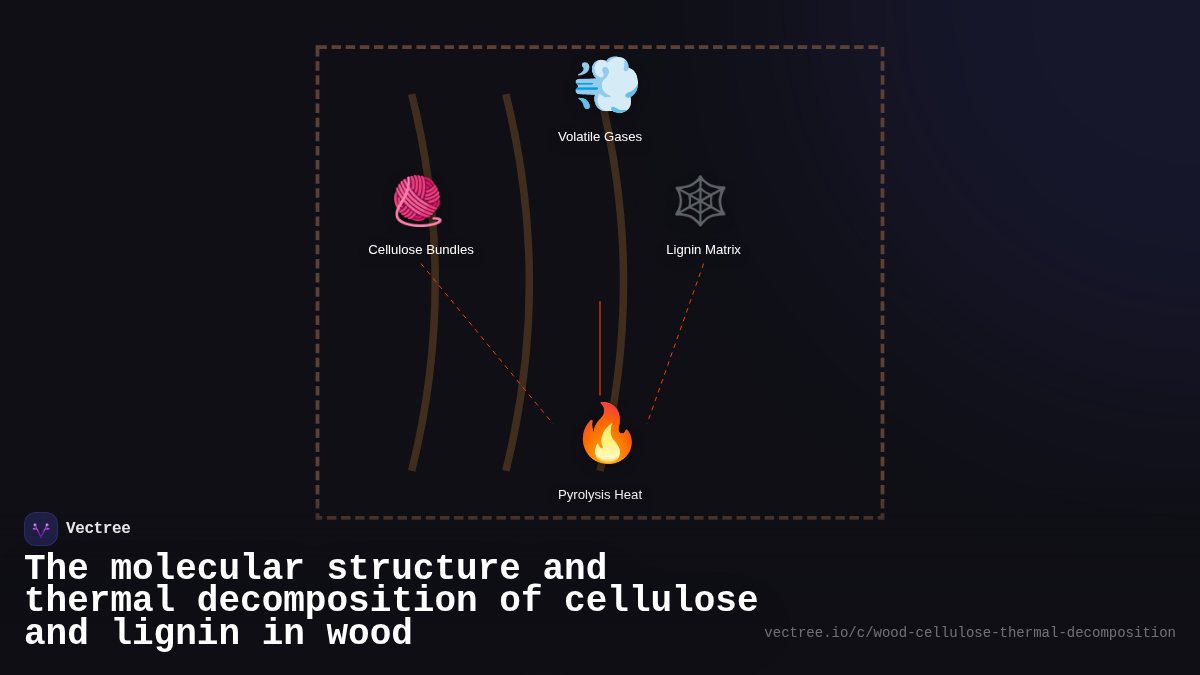 Volatile Gases

Cellulose Bundles

Lignin Matrix

Pyrolysis Heat

Vectree

The molecular structure and thermal decomposition of cellulose and lignin in wood

vectree.io/c/wood-cellulose-thermal-decomposition